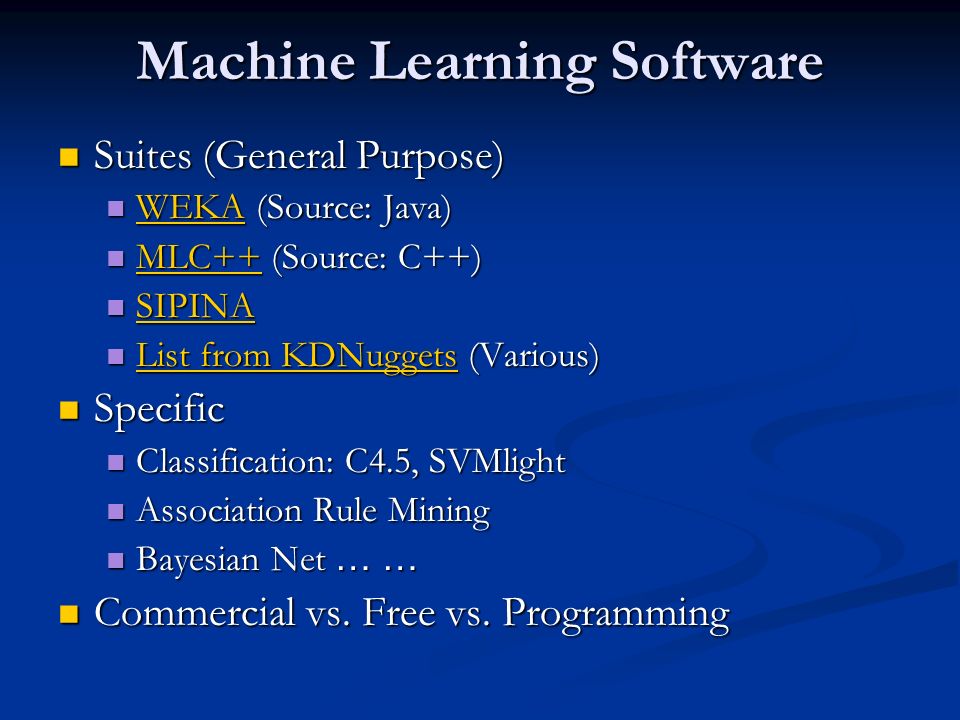 Machine Learning Software

Suites (General Purpose)
WEKA (Source: Java)
MLC++ (Source: C++)
SIPINA
List from KDNuggets (Various)

Specific
Classification: C4.5, SVMlight
Association Rule Mining
Bayesian Net … …

Commercial vs. Free vs. Programming